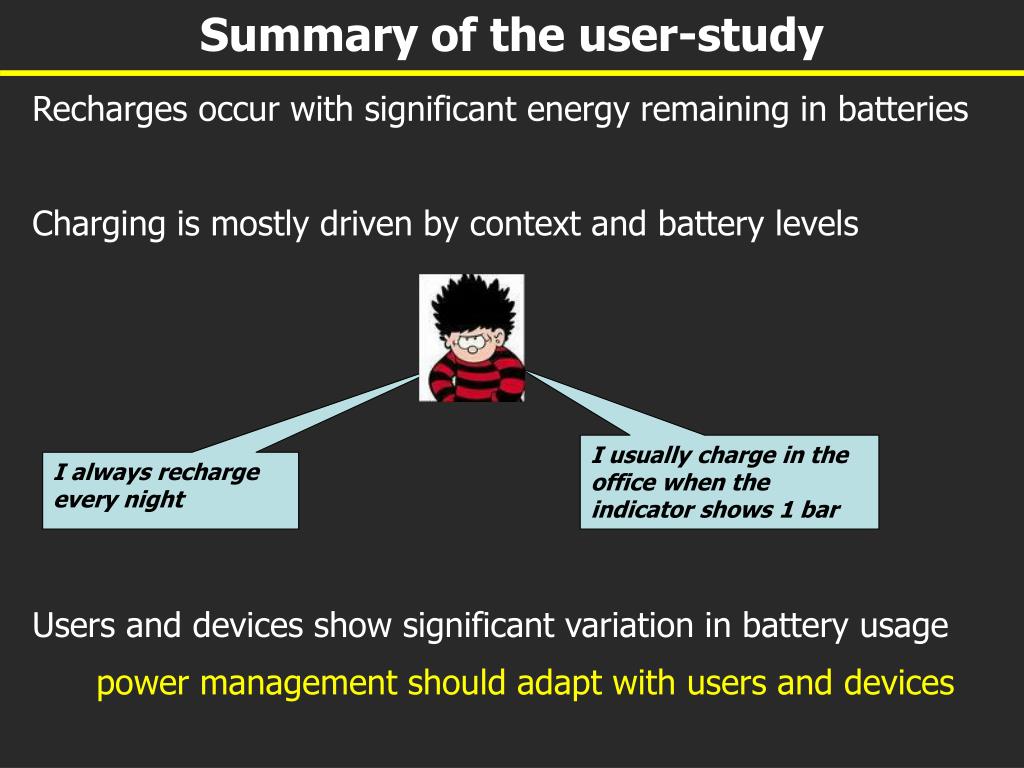 Summary of the user-study

Recharges occur with significant energy remaining in batteries

Charging is mostly driven by context and battery levels

I always recharge every night

I usually charge in the office when the indicator shows 1 bar

Users and devices show significant variation in battery usage

power management should adapt with users and devices